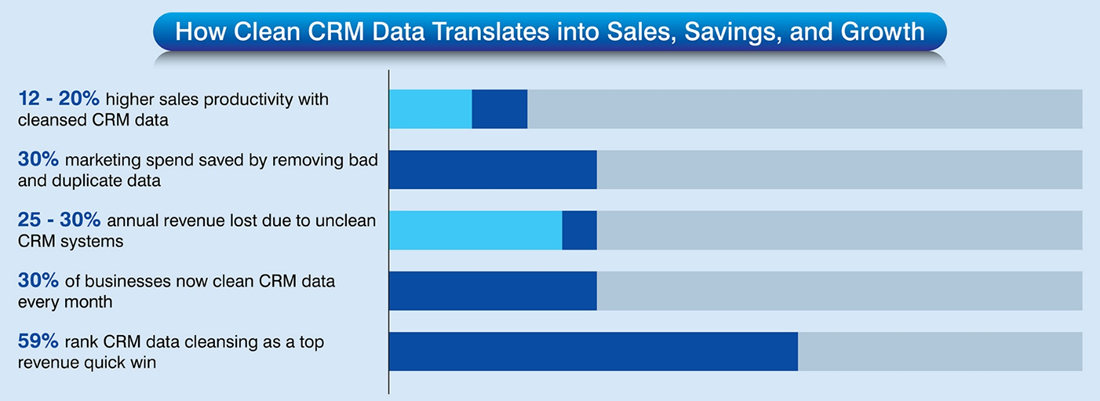 How Clean CRM Data Translates into Sales, Savings, and Growth

12 - 20% higher sales productivity with cleansed CRM data

30% marketing spend saved by removing bad and duplicate data

25 - 30% annual revenue lost due to unclean CRM systems

30% of businesses now clean CRM data every month

59% rank CRM data cleansing as a top revenue quick win